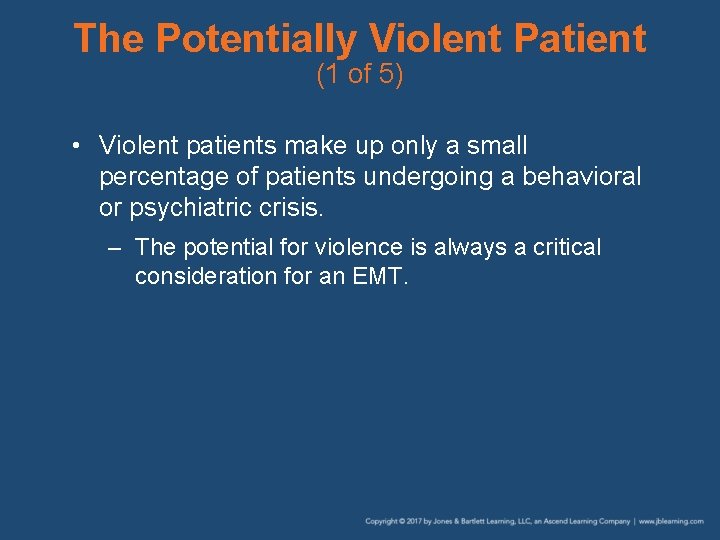 The Potentially Violent Patient
(1 of 5)

• Violent patients make up only a small percentage of patients undergoing a behavioral or psychiatric crisis.

– The potential for violence is always a critical consideration for an EMT.

Copyright © 2017 by Jones & Bartlett Learning, LLC, an Ascend Learning Company | www.jblearning.com